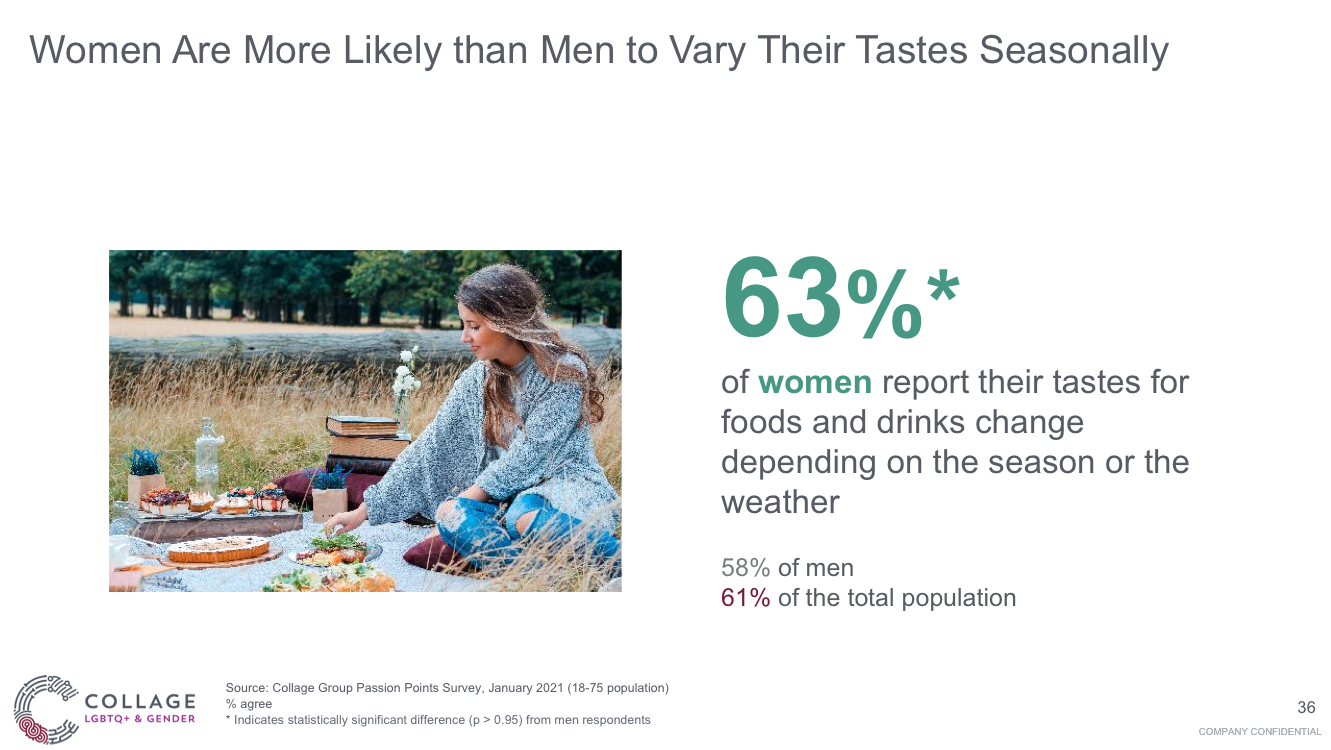 Women Are More Likely than Men to Vary Their Tastes Seasonally

63%*

of women report their tastes for foods and drinks change depending on the season or the weather

58% of men
61% of the total population

COLLAGE
LGBTQ+ & GENDER

Source: Collage Group Passion Points Survey, January 2021 (18-75 population)
% agree
* Indicates statistically significant difference (p > 0.95) from men respondents

36

COMPANY CONFIDENTIAL